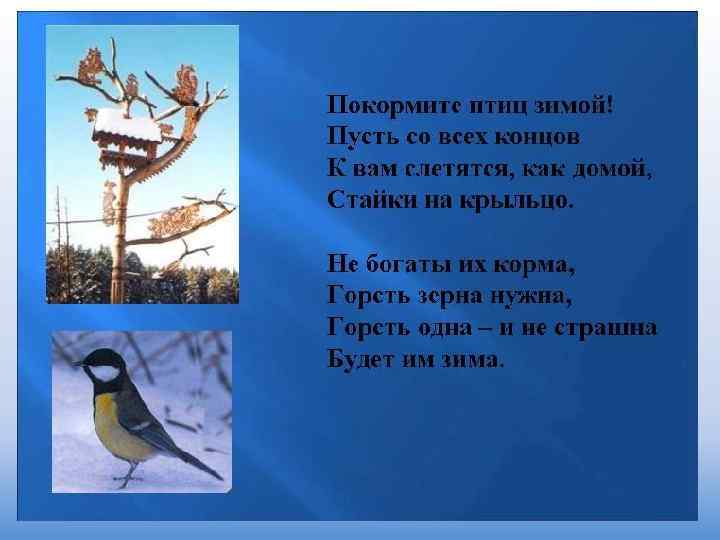 Покормите птиц зимой!
Пусть со всех концов
К вам слетятся, как домой,
Стайки на крыльцо.

Не богаты их корма,
Горсть зерна нужна,
Горсть одна – и не страшна
Будет им зима.